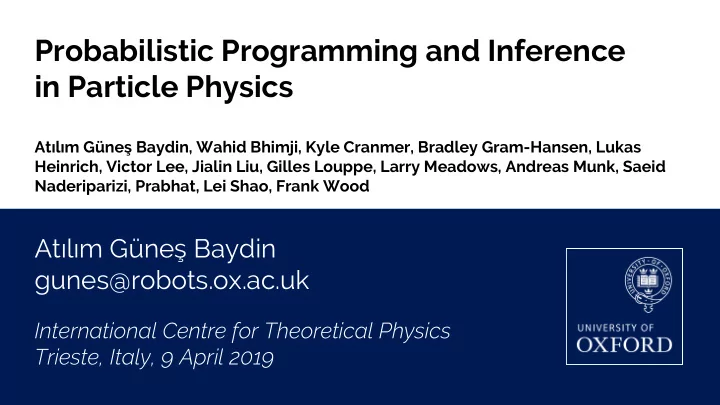 Probabilistic Programming and Inference in Particle Physics

Atılım Güneş Baydin, Wahid Bhimji, Kyle Cranmer, Bradley Gram-Hansen, Lukas Heinrich, Victor Lee, Jialin Liu, Gilles Louppe, Larry Meadows, Andreas Munk, Saeid Naderiparizi, Prabhat, Lei Shao, Frank Wood

Atılım Güneş Baydin
gunes@robots.ox.ac.uk

International Centre for Theoretical Physics
Trieste, Italy, 9 April 2019

UNIVERSITY OF
OXFORD